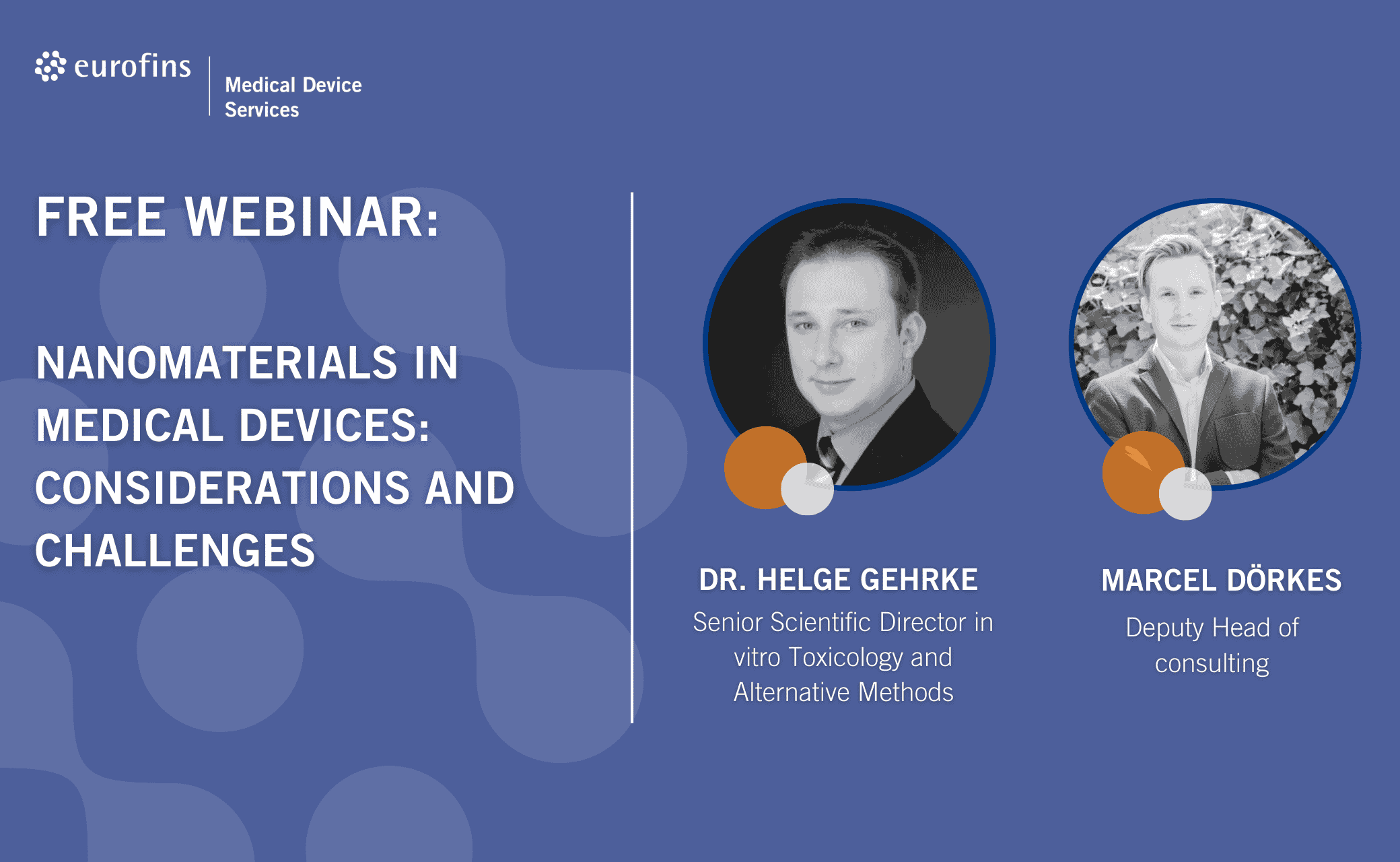 eurofins

Medical Device Services

FREE WEBINAR:

NANOMATERIALS IN MEDICAL DEVICES: CONSIDERATIONS AND CHALLENGES

DR. HELGE GEHRKE

Senior Scientific Director in vitro Toxicology and Alternative Methods

MARCEL DÖRKES

Deputy Head of consulting